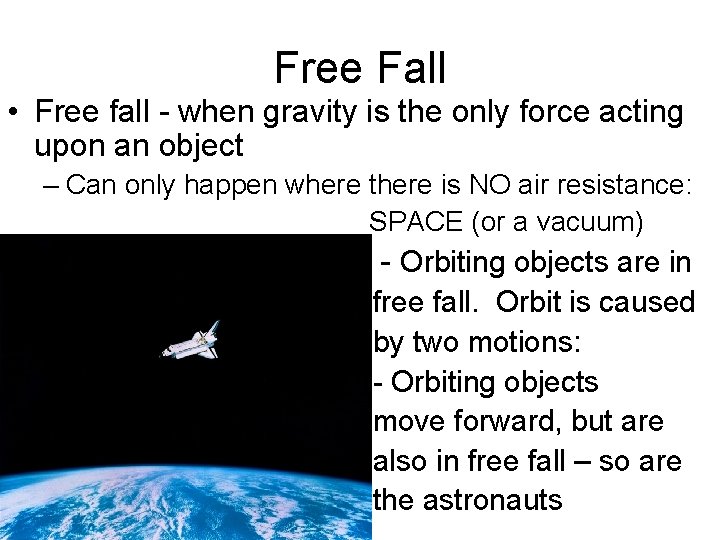 Free Fall

• Free fall - when gravity is the only force acting upon an object

– Can only happen where there is NO air resistance: SPACE (or a vacuum)

- Orbiting objects are in free fall. Orbit is caused by two motions:

- Orbiting objects move forward, but are also in free fall – so are the astronauts